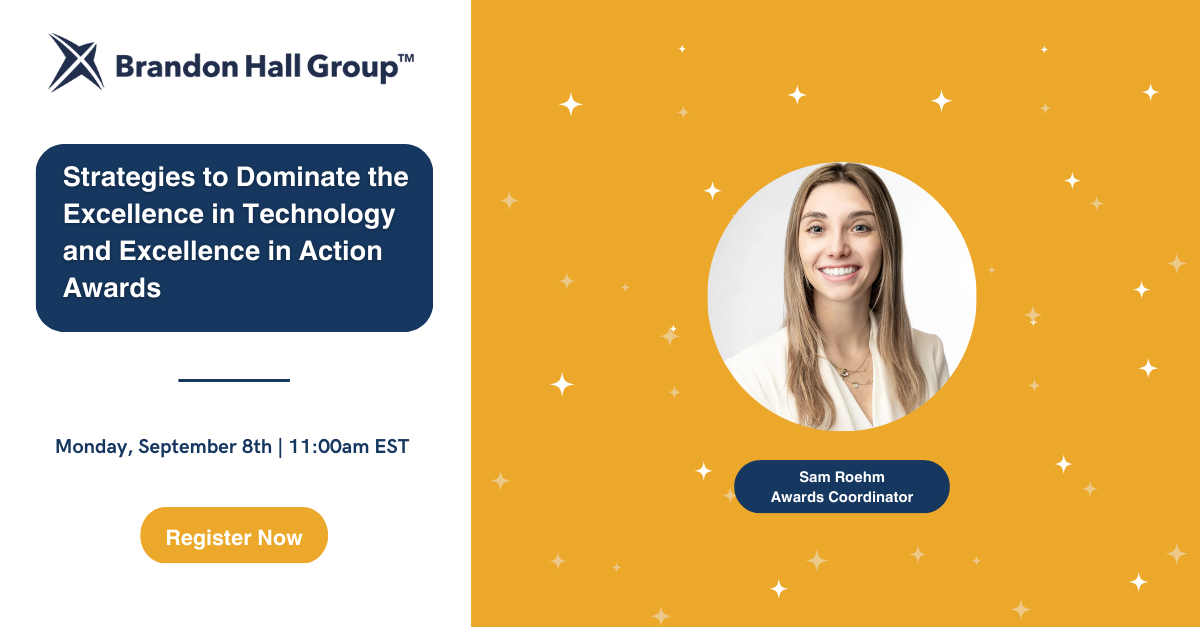 Brandon Hall Group™

Strategies to Dominate the Excellence in Technology and Excellence in Action Awards

Monday, September 8th | 11:00am EST

Register Now

Sam Roehm
Awards Coordinator